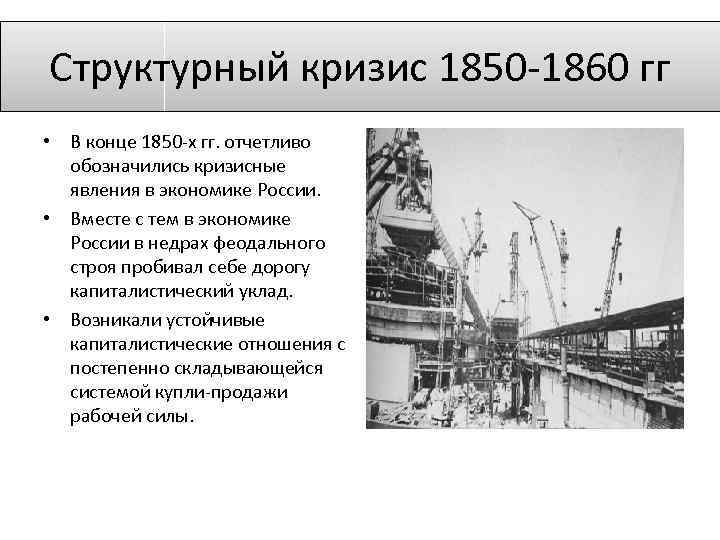 Структурный кризис 1850-1860 гг

• В конце 1850-х гг. отчетливо обозначились кризисные явления в экономике России.

• Вместе с тем в экономике России в недрах феодального строя пробивал себе дорогу капиталистический уклад.

• Возникали устойчивые капиталистические отношения с постепенно складывающейся системой купли-продажи рабочей силы.